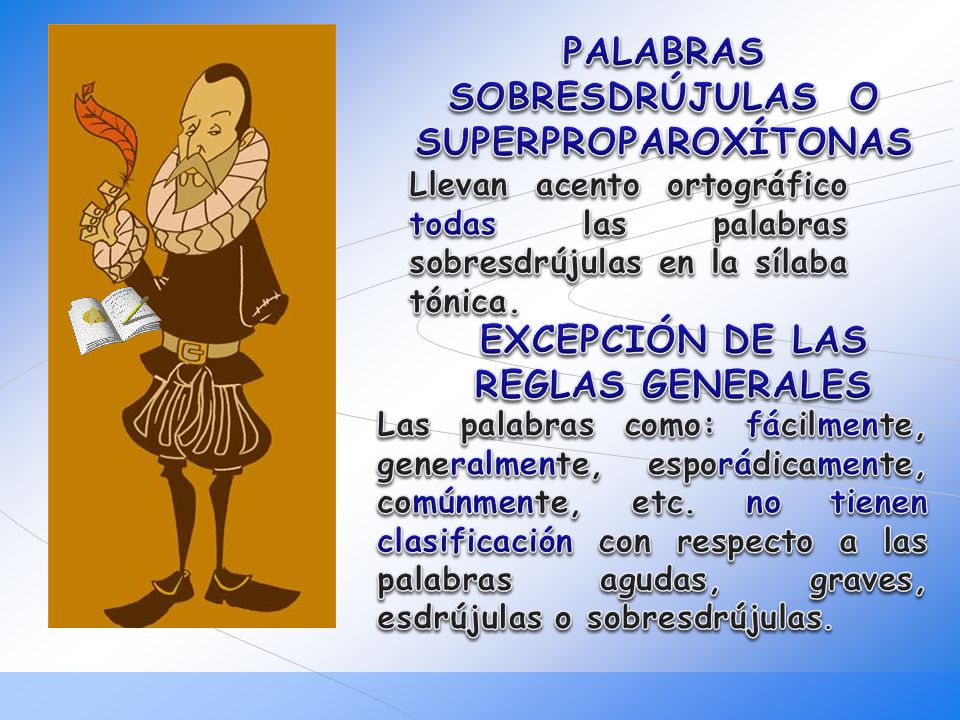 PALABRAS SOBRESDRÚJULAS O SUPERPROPAROXÍTONAS

Llevan acento ortográfico todas las palabras sobresdrújulas en la sílaba tónica.

EXCEPCIÓN DE LAS REGLAS GENERALES

Las palabras como: fácilmente, generalmente, esporádicamente, comúnmente, etc. no tienen clasificación con respecto a las palabras agudas, graves, esdrújulas o sobresdrújulas.